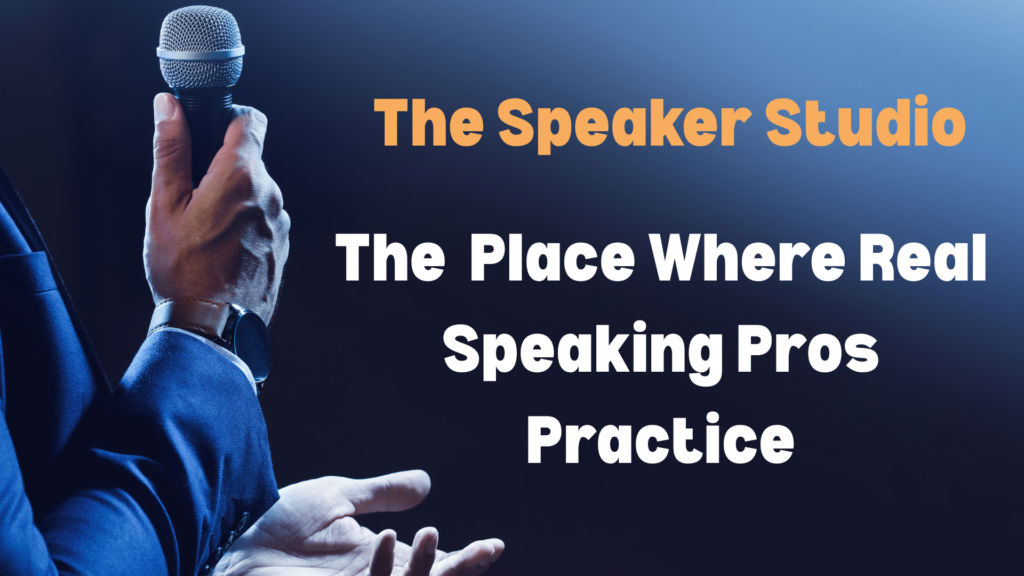 The Speaker Studio

The Place Where Real Speaking Pros Practice